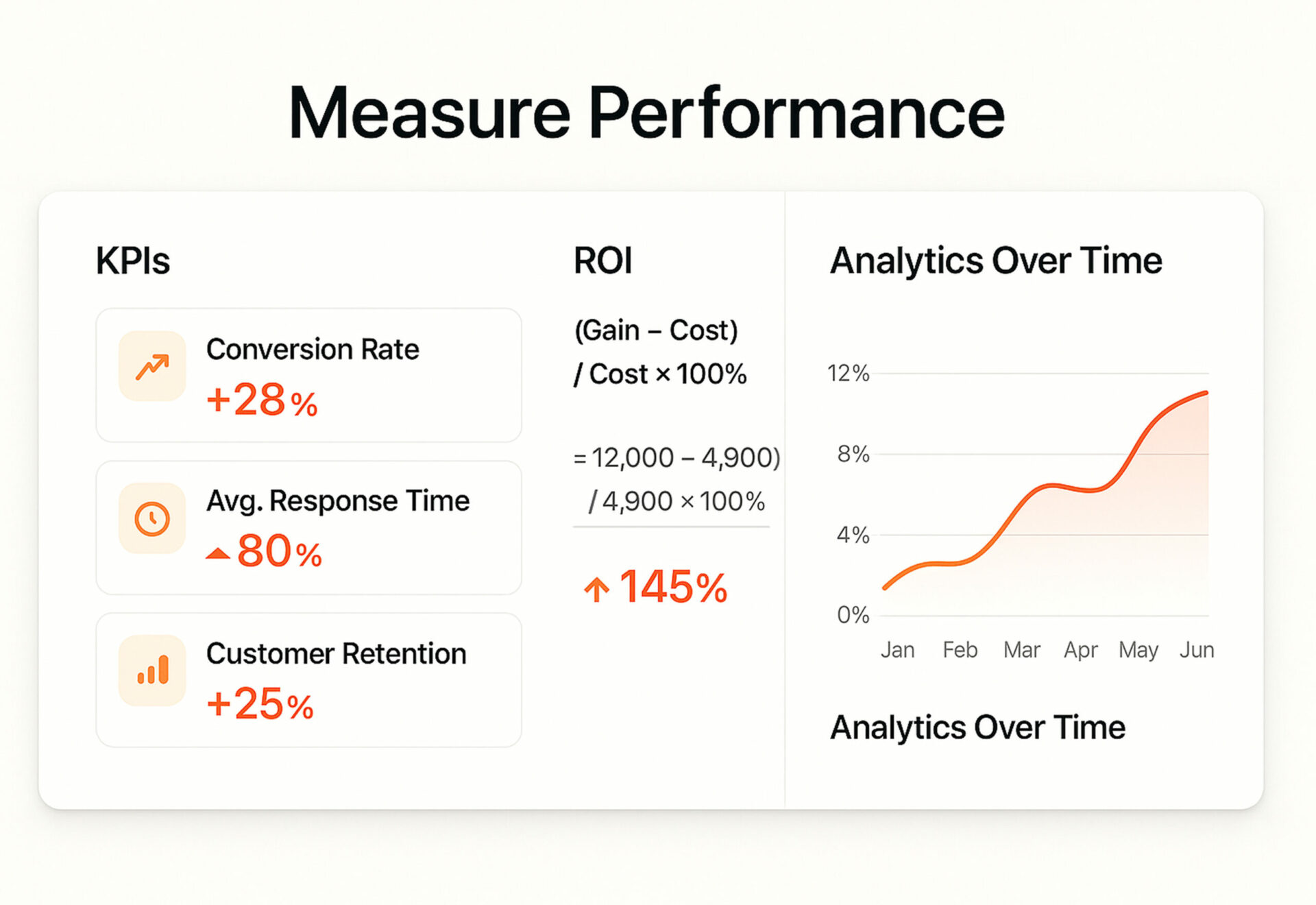 Measure Performance

KPIs

Conversion Rate
+28%

Avg. Response Time
80%

Customer Retention
+25%

ROI

(Gain – Cost) / Cost × 100%

= 12,000 – 4,900) / 4,900 × 100%

145%

Analytics Over Time

12%
8%
4%
0%

Jan Feb Mar Apr May Jun

Analytics Over Time